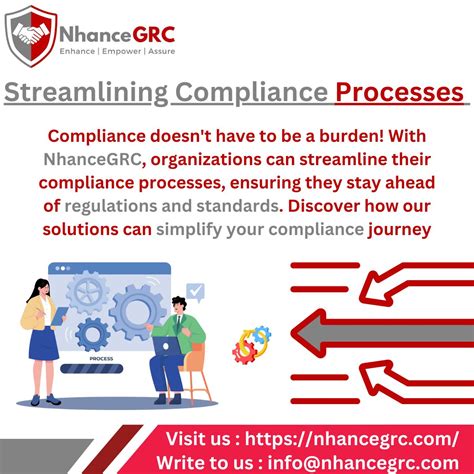 NhanceGRC
Enhance | Empower | Assure

Streamlining Compliance Processes

Compliance doesn't have to be a burden! With NhanceGRC, organizations can streamline their compliance processes, ensuring they stay ahead of regulations and standards. Discover how our solutions can simplify your compliance journey

PROCESS

Visit us : https://nhancegrc.com/
Write to us : info@nhancegrc.com